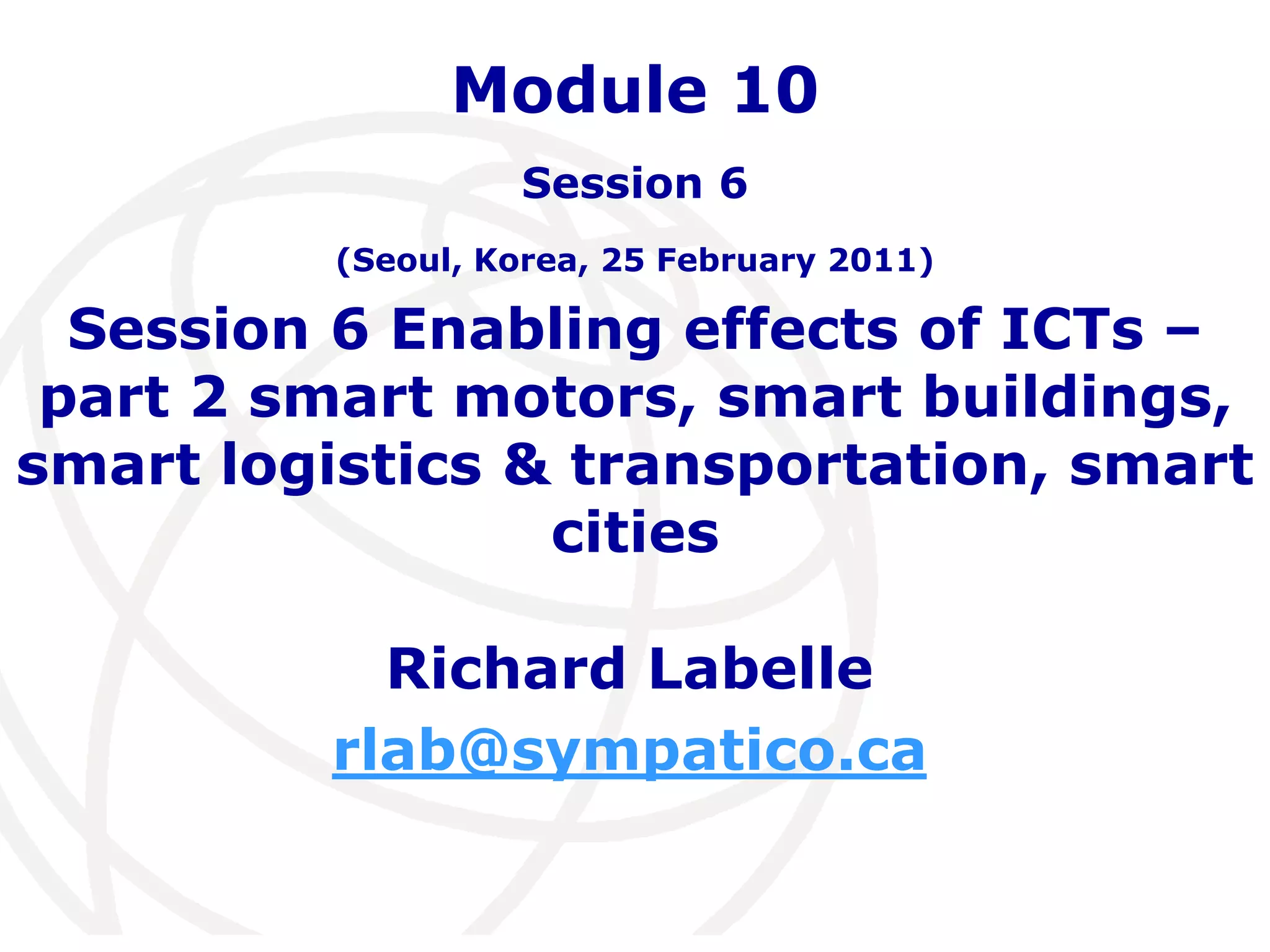 Module 10

Session 6

(Seoul, Korea, 25 February 2011)

Session 6 Enabling effects of ICTs – part 2 smart motors, smart buildings, smart logistics & transportation, smart cities

Richard Labelle

rlab@sympatico.ca